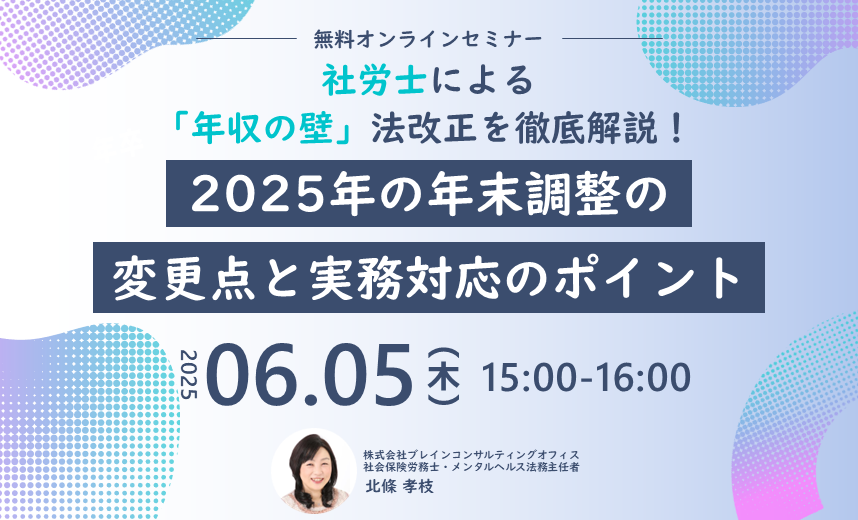 無料オンラインセミナー

社労士による
「年収の壁」法改正を徹底解説！

2025年の年末調整の
変更点と実務対応のポイント

2025 06.05 (木) 15:00-16:00

株式会社ブレインコンサルティングオフィス
社会保険労務士・メンタルヘルス法務主任者
北條 孝枝